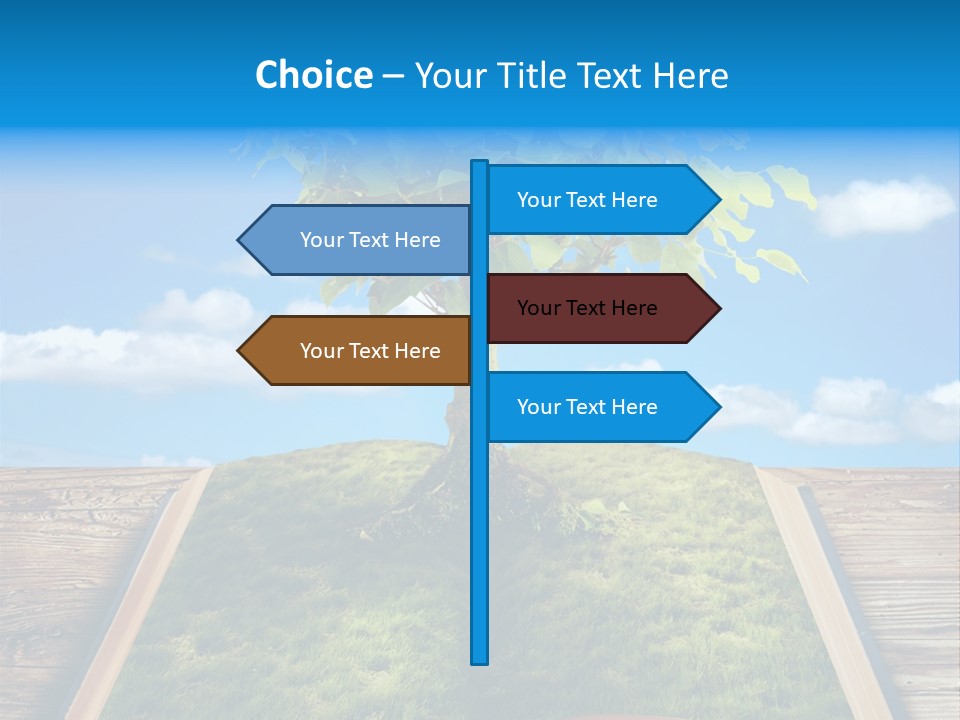 Choice – Your Title Text Here

Your Text Here

Your Text Here

Your Text Here

Your Text Here

Your Text Here